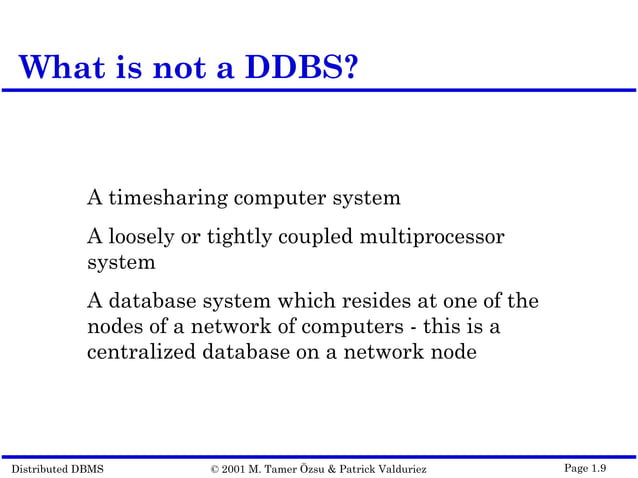 What is not a DDBS?

A timesharing computer system

A loosely or tightly coupled multiprocessor system

A database system which resides at one of the nodes of a network of computers - this is a centralized database on a network node

Distributed DBMS © 2001 M. Tamer Özsu & Patrick Valduriez Page 1.9